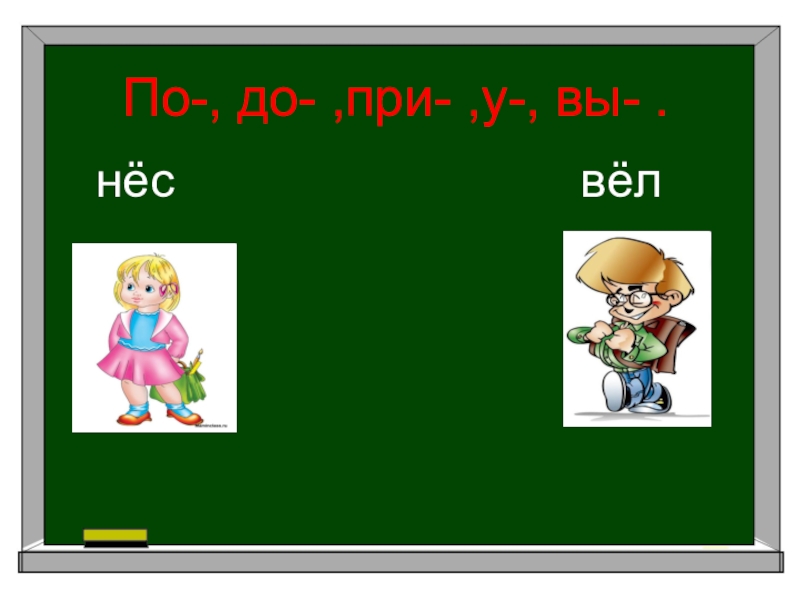 По-, до- ,при- ,у-, вы- .

нёс

вёл